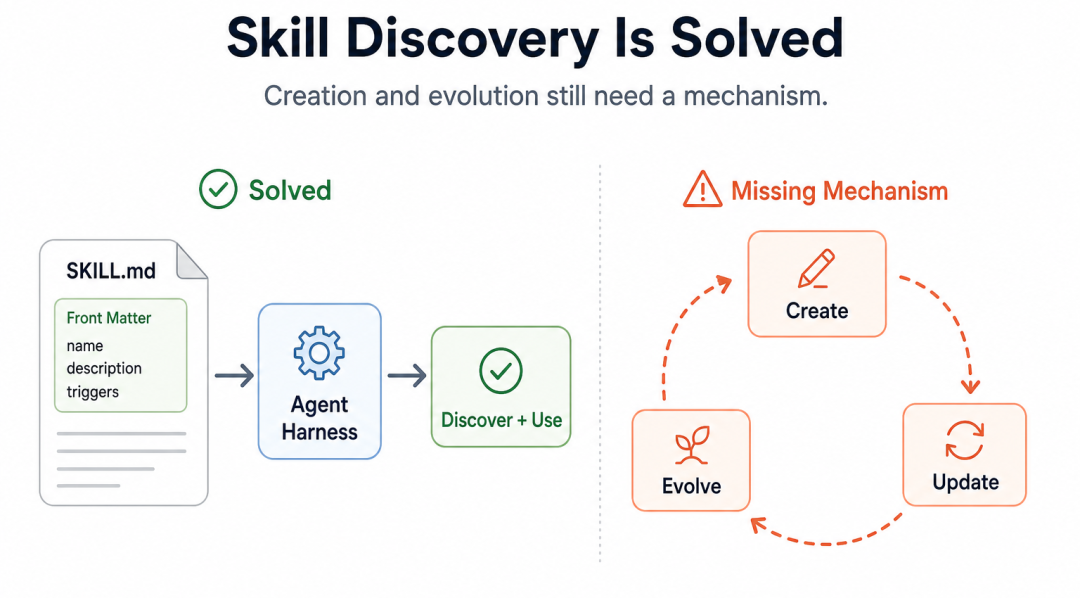 Skill Discovery Is Solved

Creation and evolution still need a mechanism.

Solved

SKILL.md

Front Matter
name
description
triggers

Agent Harness

Discover + Use

Missing Mechanism

Create

Update

Evolve